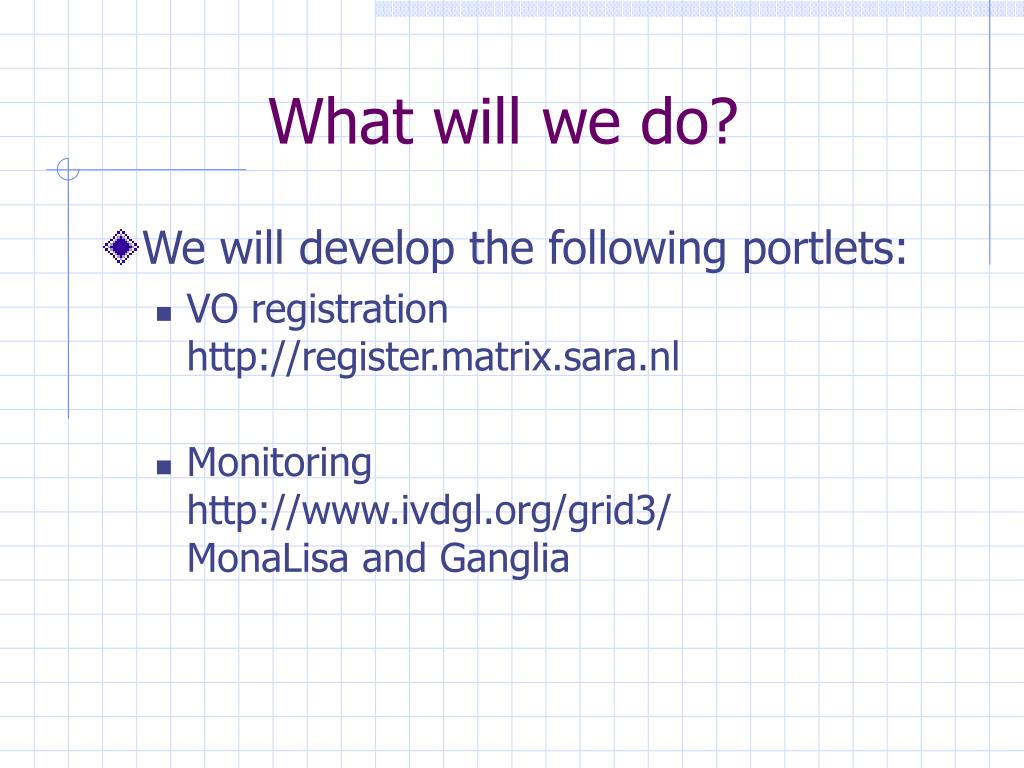 What will we do?

We will develop the following portlets:

VO registration
http://register.matrix.sara.nl

Monitoring
http://www.ivdgl.org/grid3/
MonaLisa and Ganglia